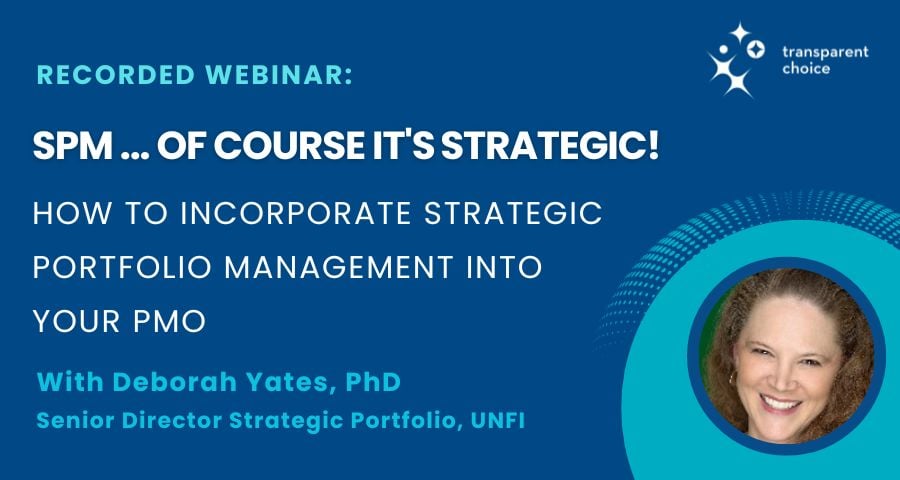 RECORDED WEBINAR:

transparent choice

SPM ... OF COURSE IT'S STRATEGIC!

HOW TO INCORPORATE STRATEGIC PORTFOLIO MANAGEMENT INTO YOUR PMO

With Deborah Yates, PhD

Senior Director Strategic Portfolio, UNFI